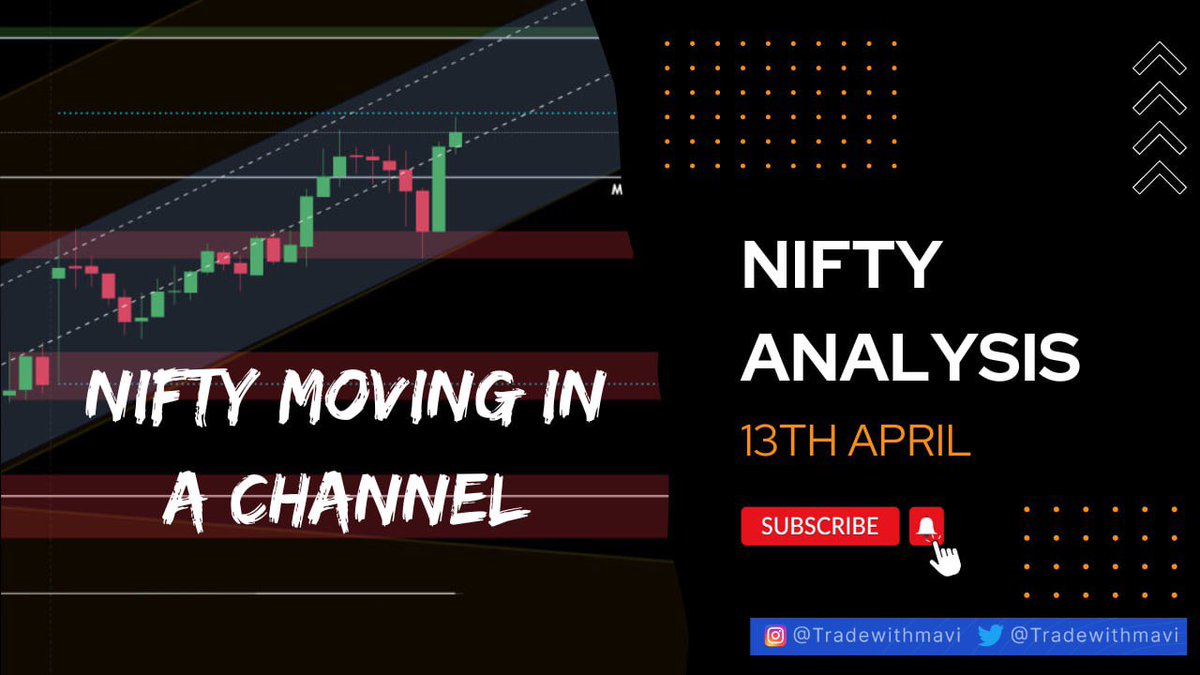 M

NIFTY MOVING IN A CHANNEL

NIFTY ANALYSIS

13TH APRIL

SUBSCRIBE

@Tradewithmavi @Tradewithmavi